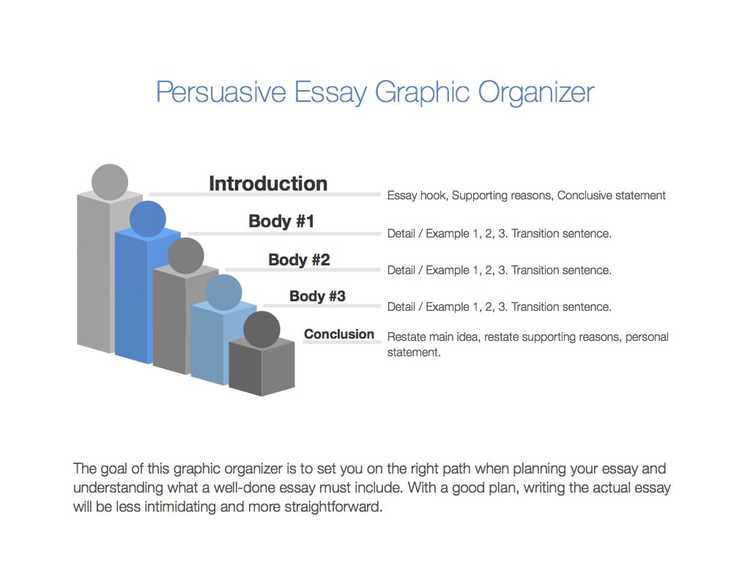 Persuasive Essay Graphic Organizer

Introduction
Essay hook, Supporting reasons, Conclusive statement

Body #1
Detail / Example 1, 2, 3. Transition sentence.

Body #2
Detail / Example 1, 2, 3. Transition sentence.

Body #3
Detail / Example 1, 2, 3. Transition sentence.

Conclusion
Restate main idea, restate supporting reasons, personal statement.

The goal of this graphic organizer is to set you on the right path when planning your essay and understanding what a well-done essay must include. With a good plan, writing the actual essay will be less intimidating and more straightforward.